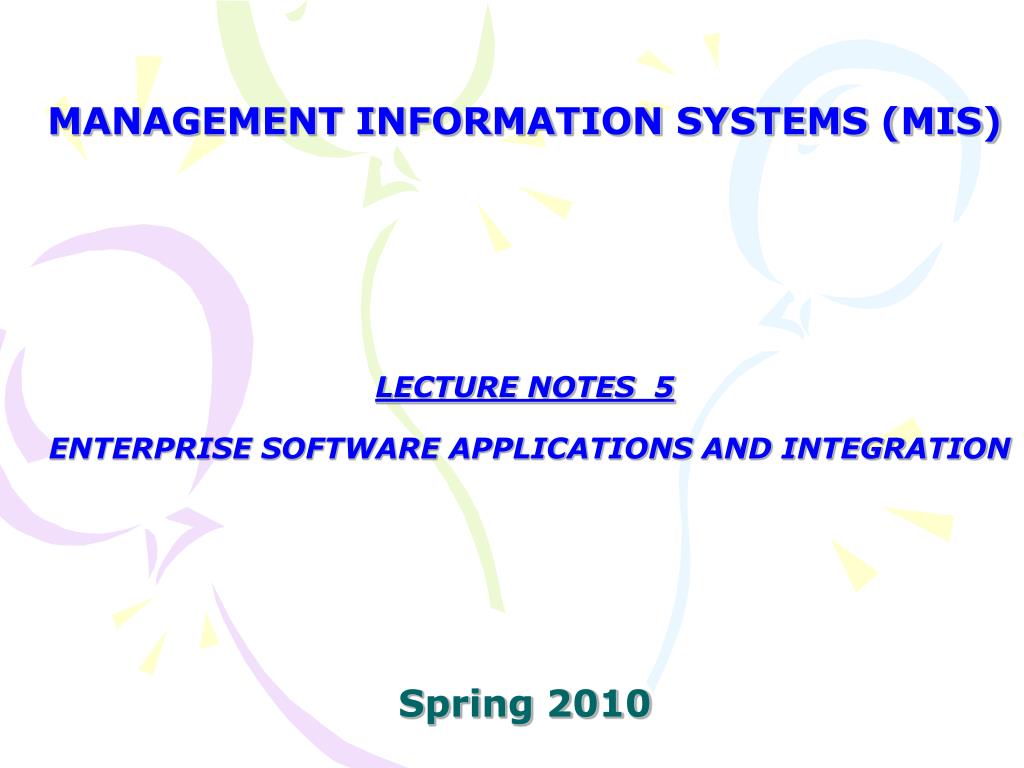 MANAGEMENT INFORMATION SYSTEMS (MIS)

LECTURE NOTES 5

ENTERPRISE SOFTWARE APPLICATIONS AND INTEGRATION

Spring 2010